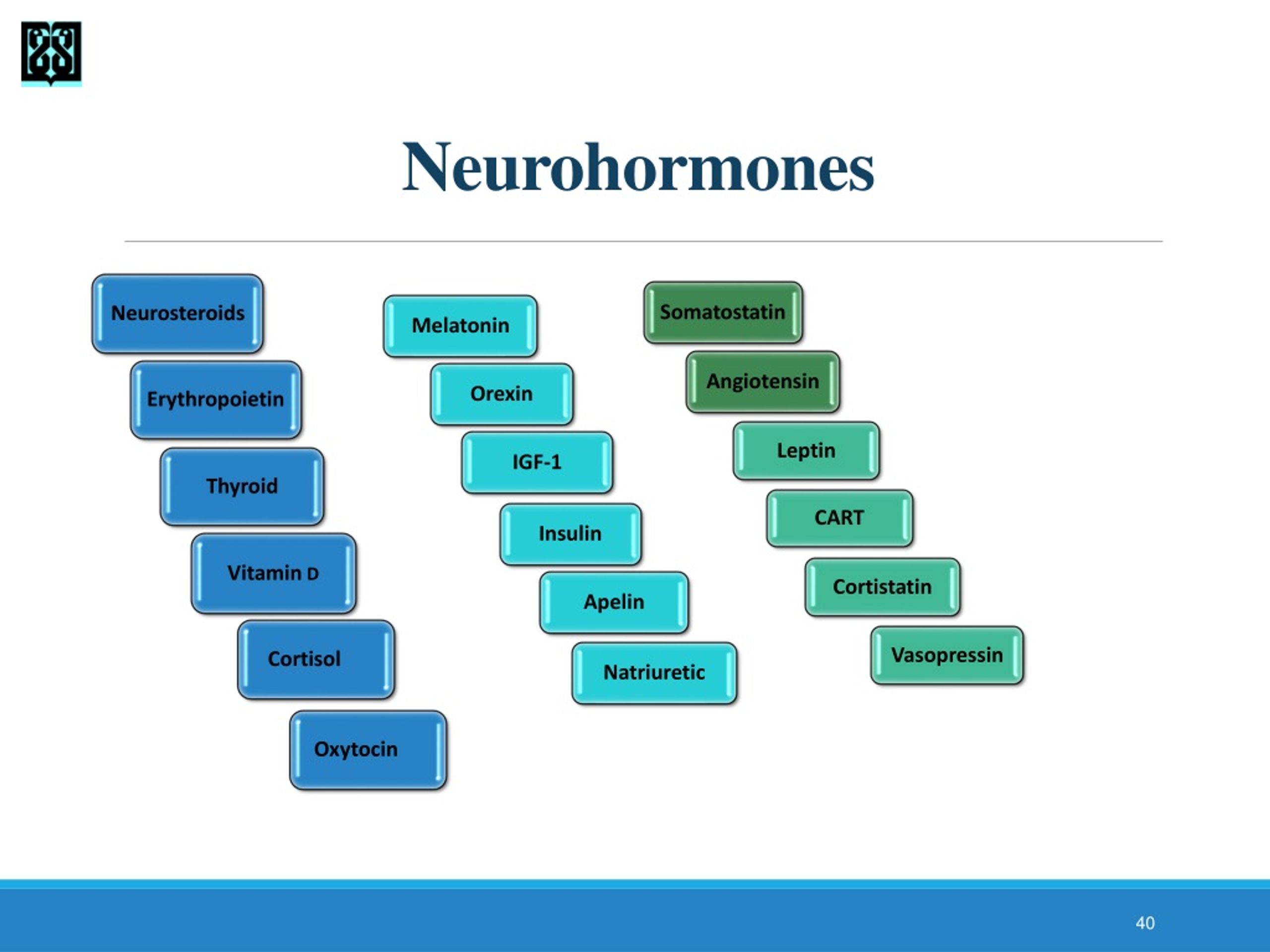 Neurohormones

Neurosteroids

Erythropoietin

Thyroid

Vitamin D

Cortisol

Oxytocin

Melatonin

Orexin

IGF-1

Insulin

Apelin

Natriuretic

Somatostatin

Angiotensin

Leptin

CART

Cortistatin

Vasopressin

40